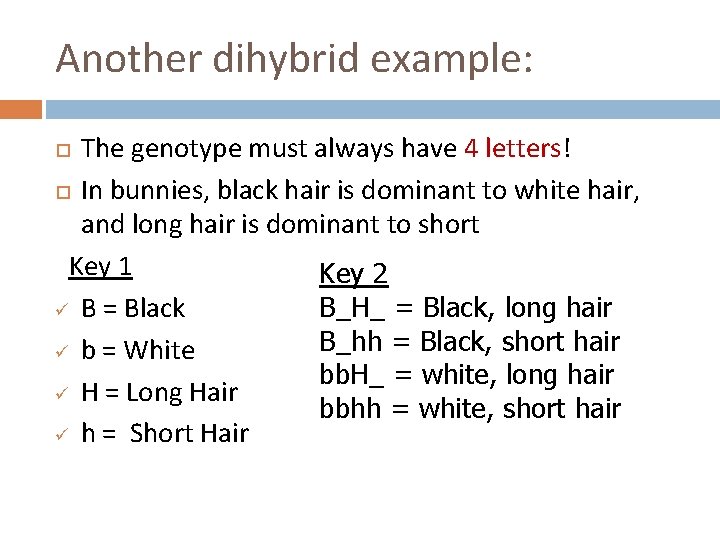 Another dihybrid example:

The genotype must always have 4 letters!

In bunnies, black hair is dominant to white hair, and long hair is dominant to short

Key 1

B = Black

b = White

H = Long Hair

h = Short Hair

Key 2

B_H_ = Black, long hair
B_hh = Black, short hair
bbH_ = white, long hair
bbhh = white, short hair